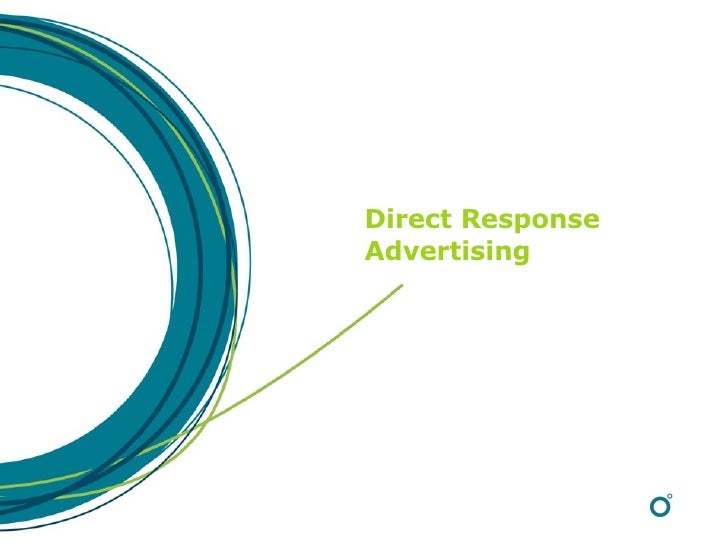 Direct Response Advertising